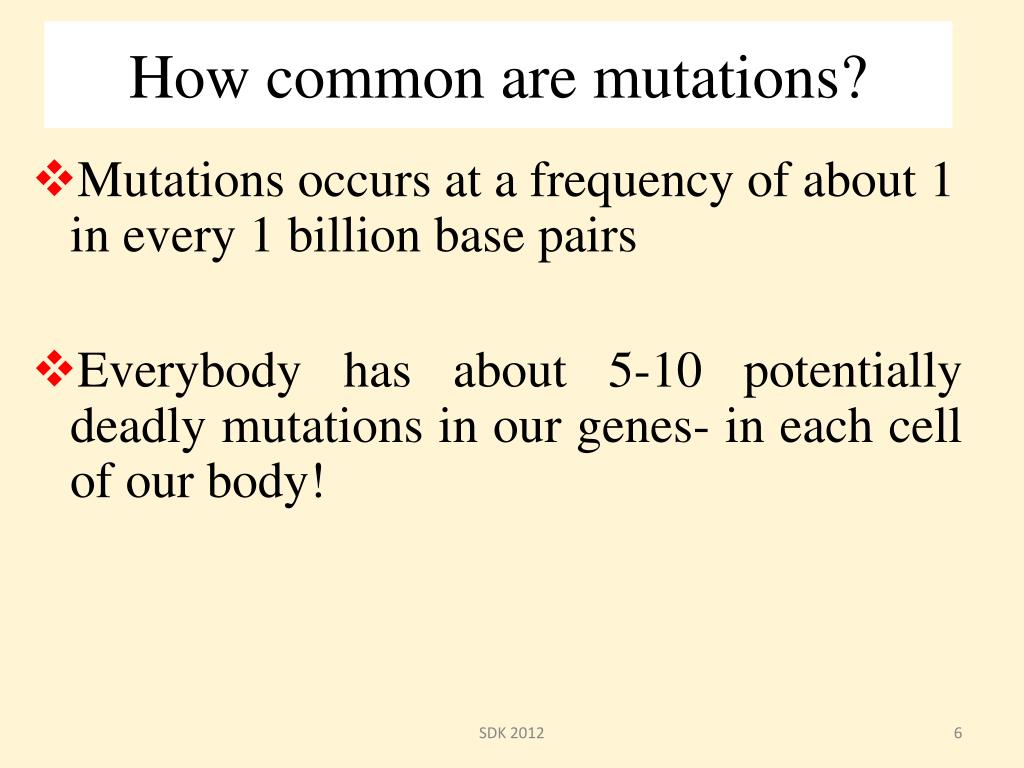 How common are mutations?

❖Mutations occurs at a frequency of about 1 in every 1 billion base pairs

❖Everybody has about 5-10 potentially deadly mutations in our genes- in each cell of our body!

SDK 2012

6